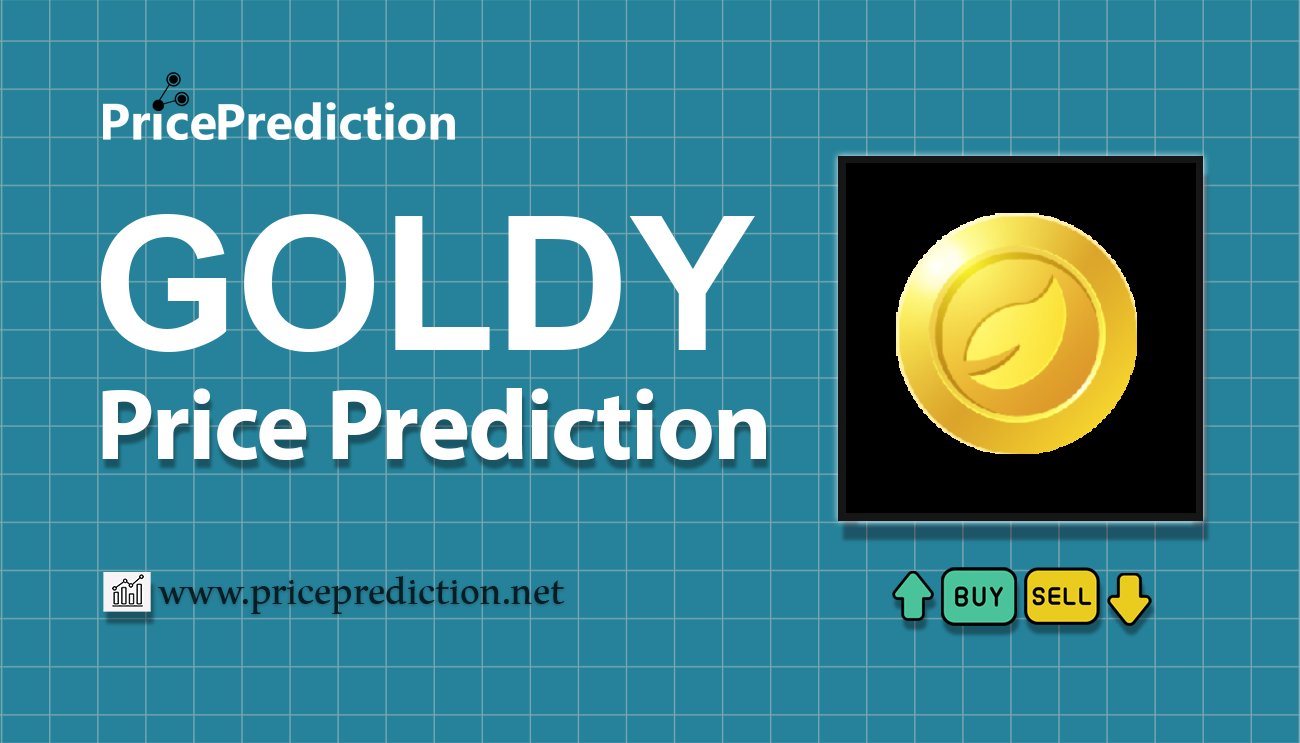 PricePrediction

GOLDY
Price Prediction

www.priceprediction.net

BUY SELL